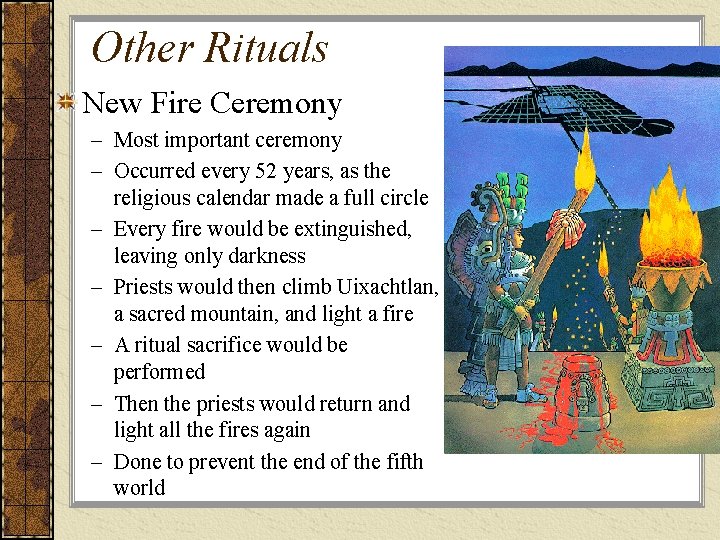 Other Rituals

New Fire Ceremony

– Most important ceremony
– Occurred every 52 years, as the religious calendar made a full circle
– Every fire would be extinguished, leaving only darkness
– Priests would then climb Uixachtlan, a sacred mountain, and light a fire
– A ritual sacrifice would be performed
– Then the priests would return and light all the fires again
– Done to prevent the end of the fifth world